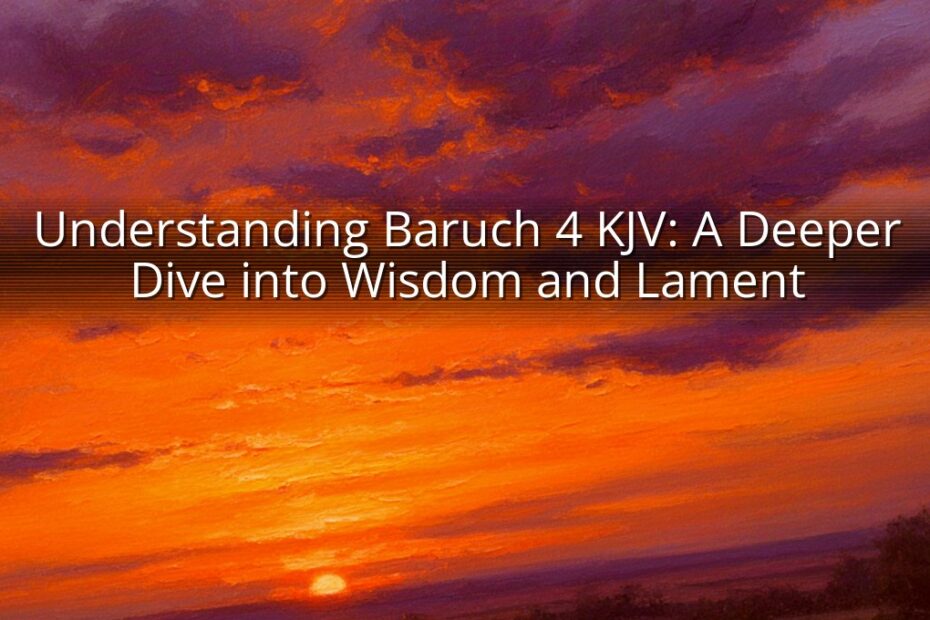 Understanding Baruch 4 KJV: A Deeper Dive into Wisdom and Lament